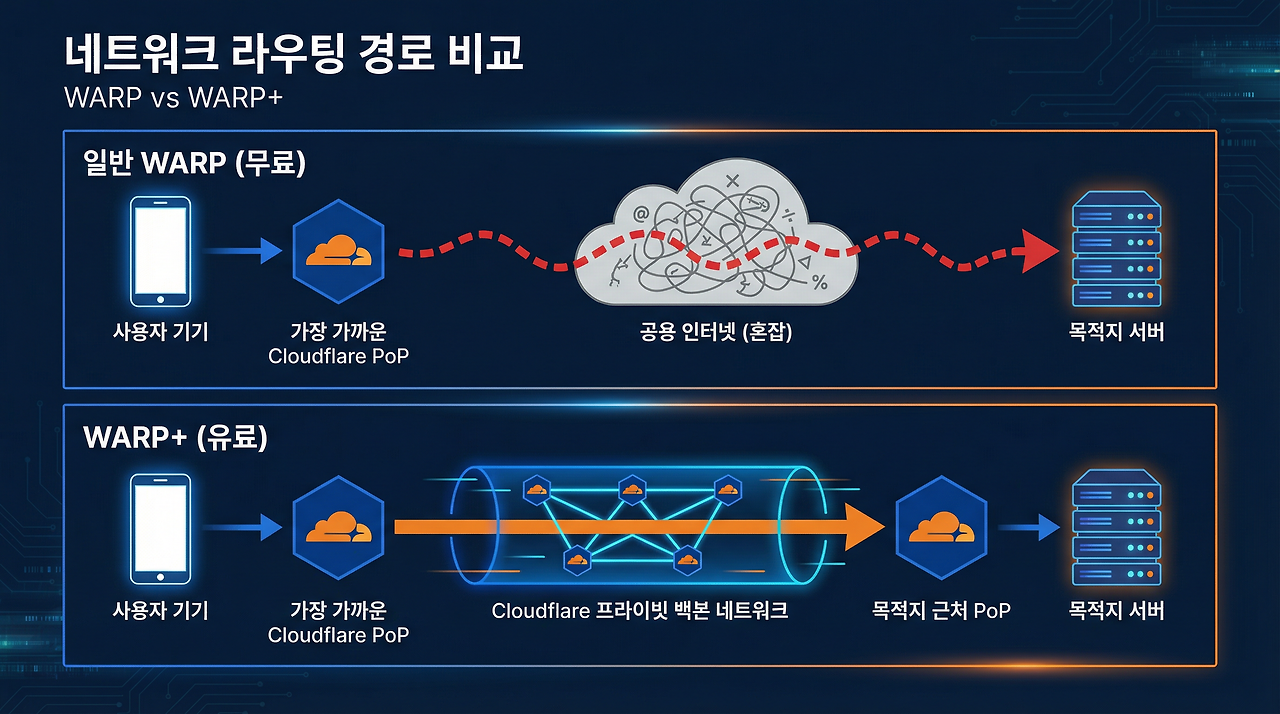 네트워크 라우팅 경로 비교
WARP vs WARP+

일반 WARP (무료)

사용자 기기

가장 가까운 Cloudflare PoP

공용 인터넷 (혼잡)

목적지 서버

WARP+ (유료)

사용자 기기

가장 가까운 Cloudflare PoP

Cloudflare 프라이빗 백본 네트워크

목적지 근처 PoP

목적지 서버